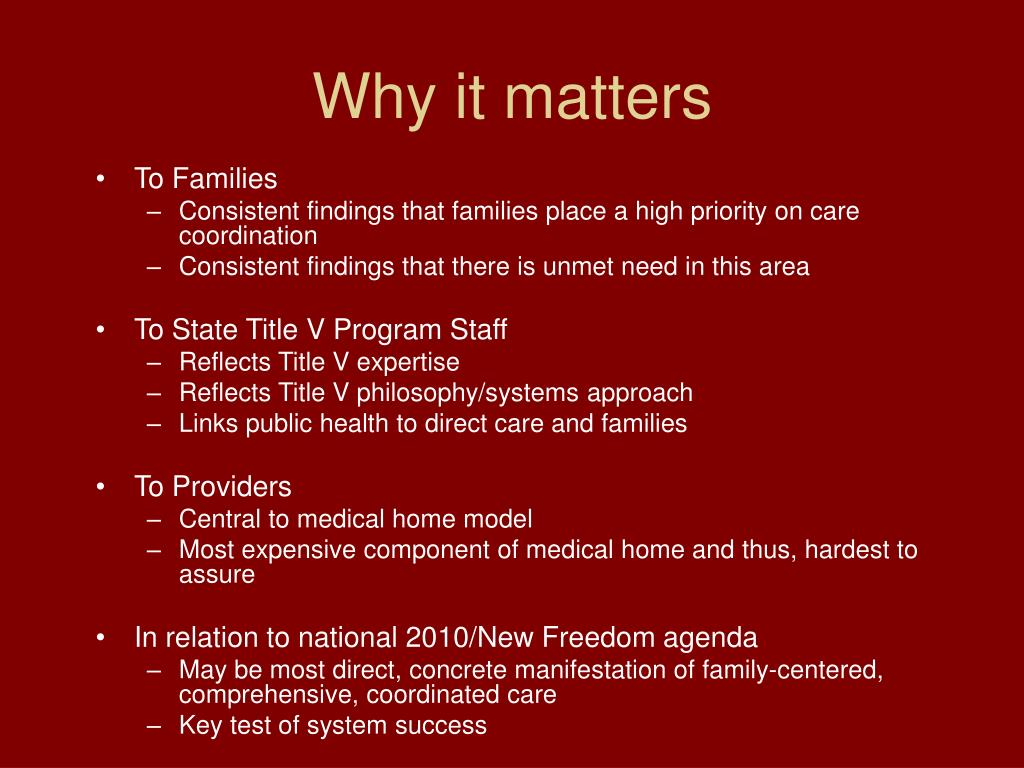 Why it matters

• To Families
– Consistent findings that families place a high priority on care coordination
– Consistent findings that there is unmet need in this area

• To State Title V Program Staff
– Reflects Title V expertise
– Reflects Title V philosophy/systems approach
– Links public health to direct care and families

• To Providers
– Central to medical home model
– Most expensive component of medical home and thus, hardest to assure

• In relation to national 2010/New Freedom agenda
– May be most direct, concrete manifestation of family-centered, comprehensive, coordinated care
– Key test of system success